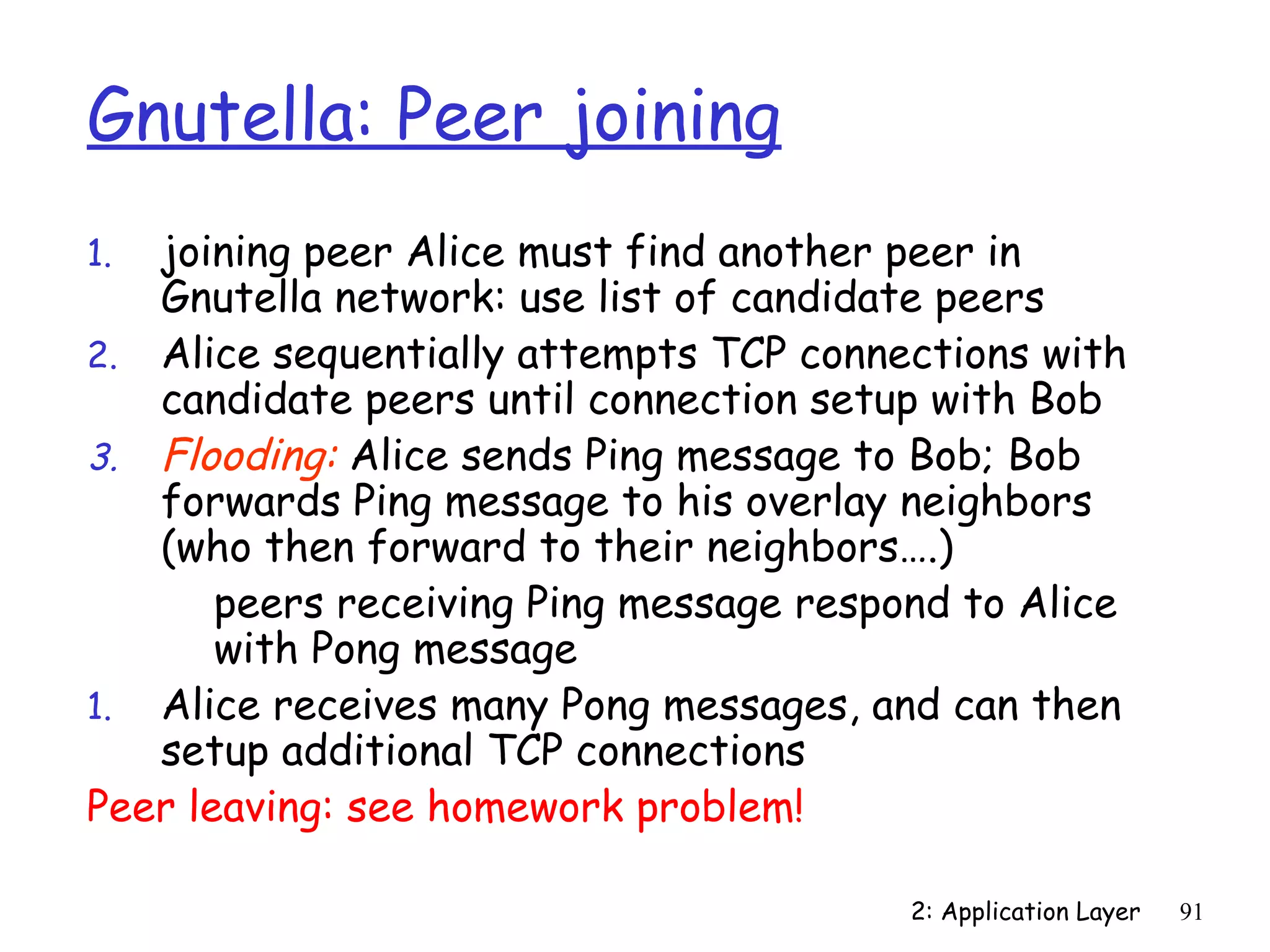 Gnutella: Peer joining

1. joining peer Alice must find another peer in Gnutella network: use list of candidate peers
2. Alice sequentially attempts TCP connections with candidate peers until connection setup with Bob
3. Flooding: Alice sends Ping message to Bob; Bob forwards Ping message to his overlay neighbors (who then forward to their neighbors….)

peers receiving Ping message respond to Alice with Pong message

1. Alice receives many Pong messages, and can then setup additional TCP connections

Peer leaving: see homework problem!

2: Application Layer 91